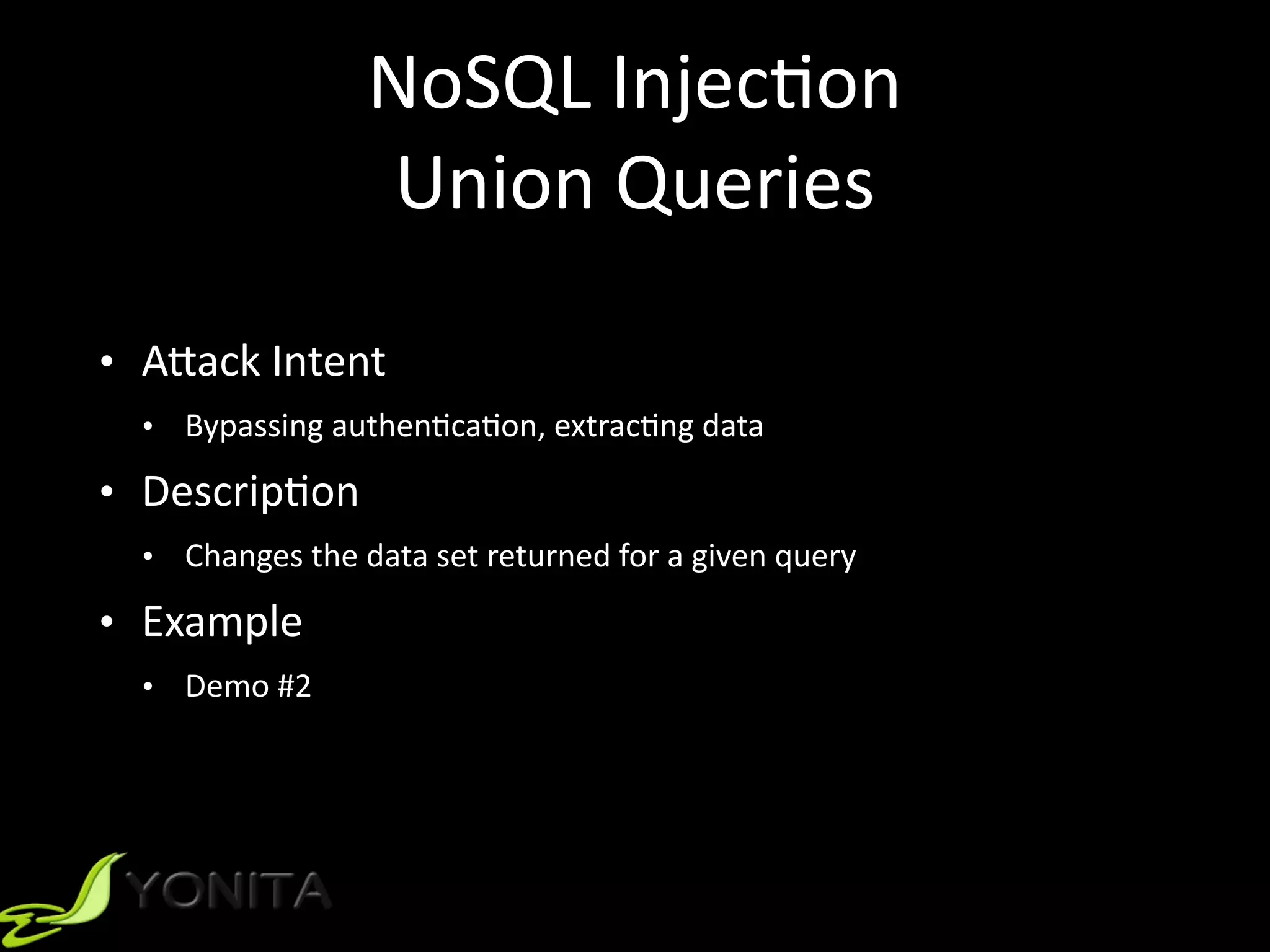 NoSQL Injection
Union Queries

• Attack Intent
  • Bypassing authentication, extracting data
• Description
  • Changes the data set returned for a given query
• Example
  • Demo #2

YONITA